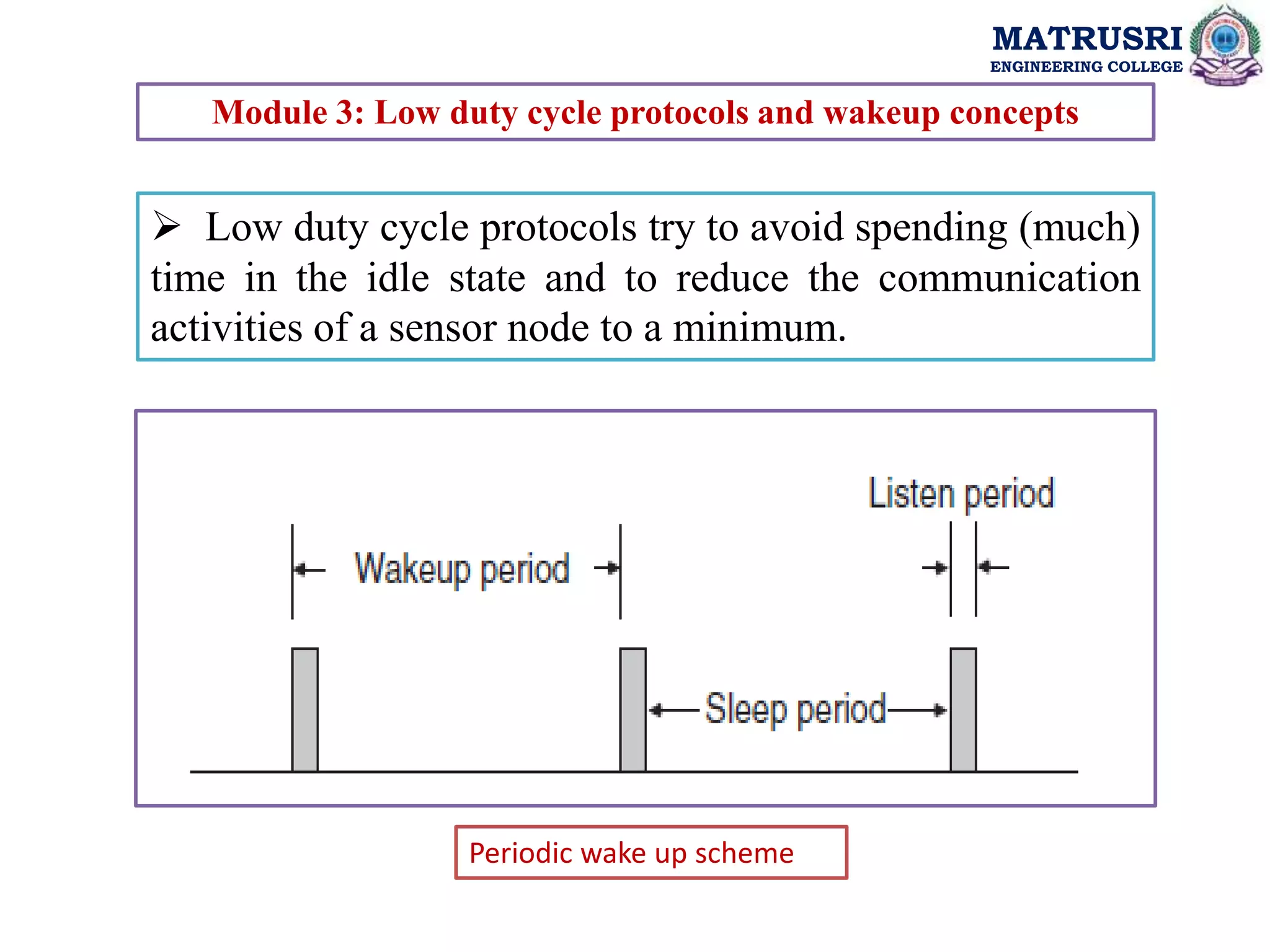 MATRUSRI
ENGINEERING COLLEGE

Module 3: Low duty cycle protocols and wakeup concepts

➢ Low duty cycle protocols try to avoid spending (much) time in the idle state and to reduce the communication activities of a sensor node to a minimum.

Listen period

Wakeup period

Sleep period

Periodic wake up scheme